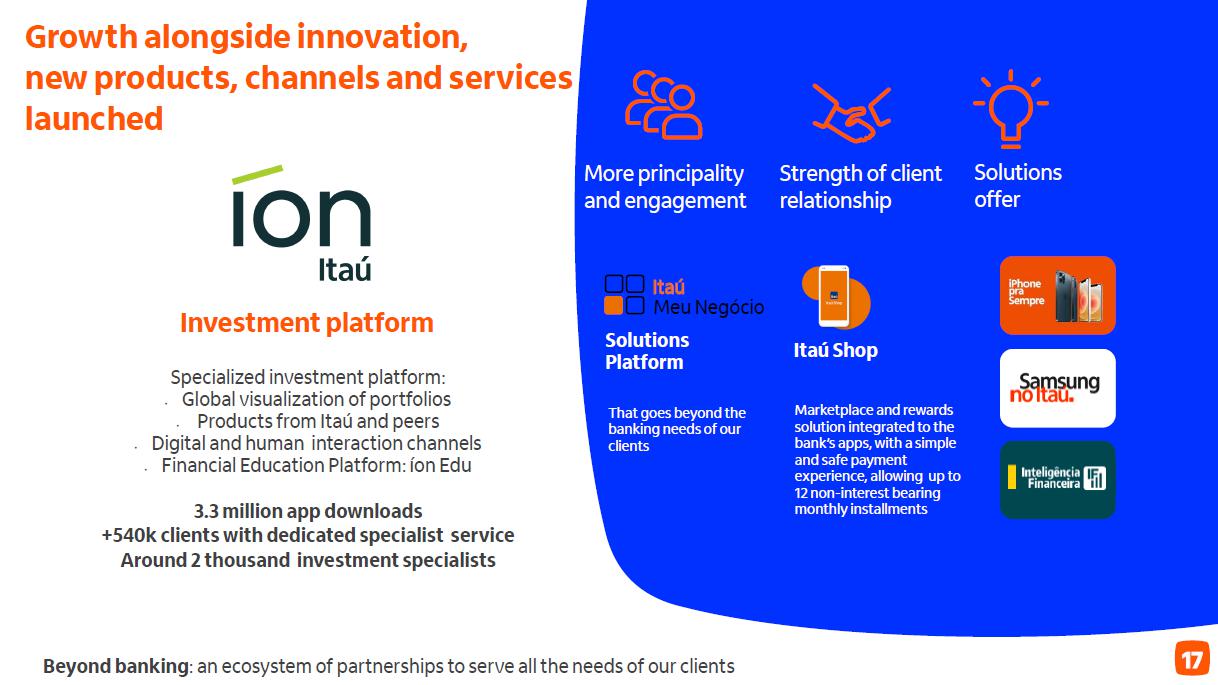 Growth alongside innovation, new products, channels and services launched

íon
Itaú

Investment platform

Specialized investment platform:
. Global visualization of portfolios
. Products from Itaú and peers
. Digital and human interaction channels
. Financial Education Platform: íon Edu

3.3 million app downloads
+540k clients with dedicated specialist service
Around 2 thousand investment specialists

More principality and engagement

Strength of client relationship

Solutions offer

Itaú
Meu Negócio

Solutions Platform

That goes beyond the banking needs of our clients

Itaú Shop

Marketplace and rewards solution integrated to the bank's apps, with a simple and safe payment experience, allowing up to 12 non-interest bearing monthly installments

iPhone pra Sempre

Samsung no Itaú.

Inteligência Financeira

Beyond banking: an ecosystem of partnerships to serve all the needs of our clients

17